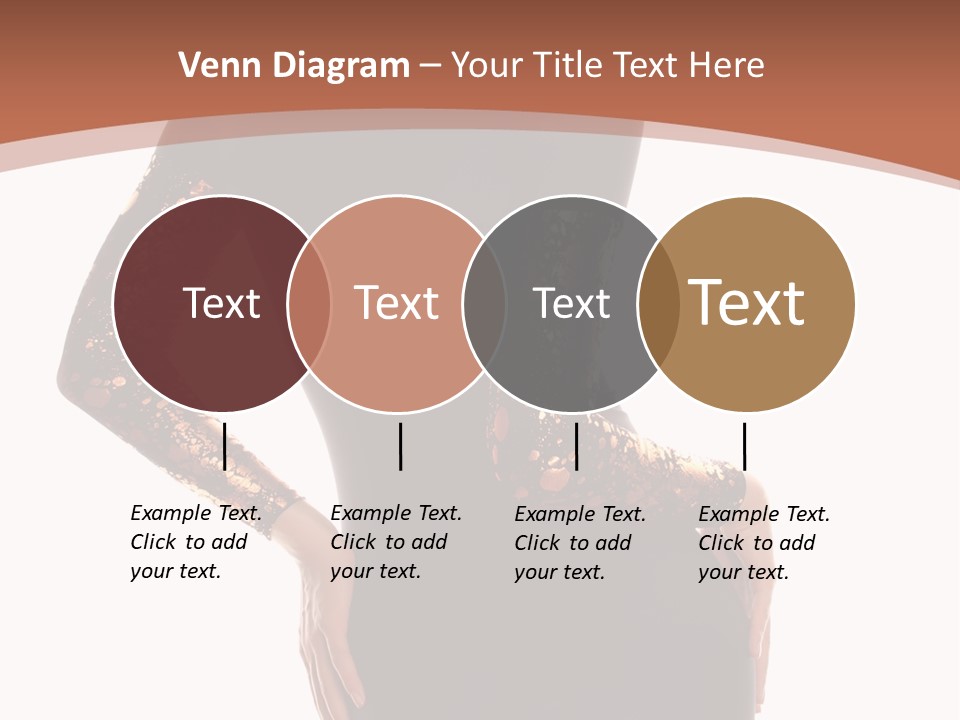 Venn Diagram – Your Title Text Here

Text

Text

Text

Text

Example Text. Click to add your text.

Example Text. Click to add your text.

Example Text. Click to add your text.

Example Text. Click to add your text.